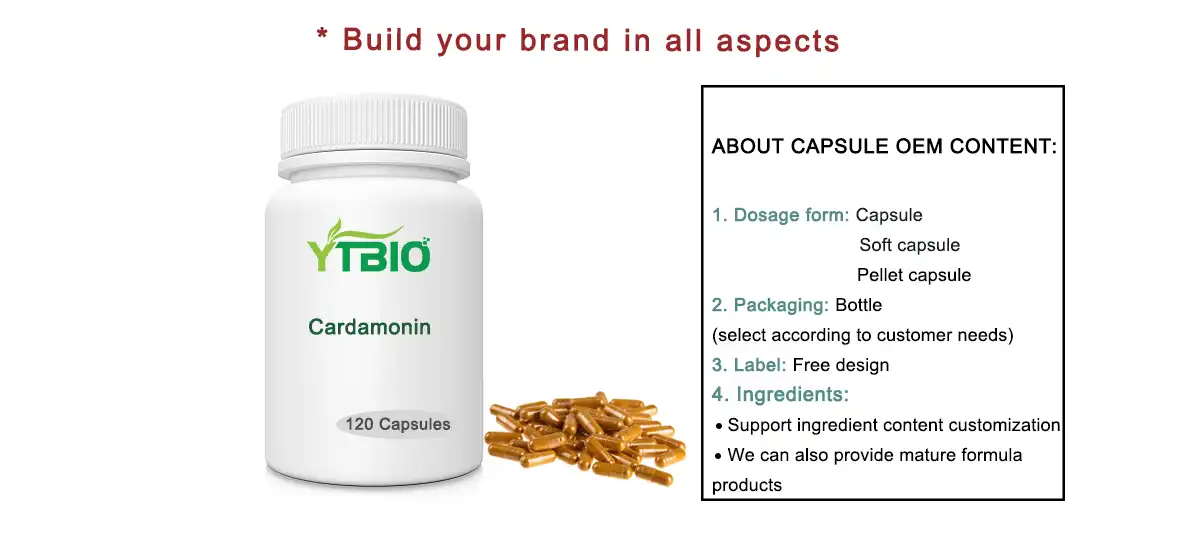 * Build your brand in all aspects

YTBIO

Cardamonin

120 Capsules

ABOUT CAPSULE OEM CONTENT:

1. Dosage form: Capsule
Soft capsule
Pellet capsule
2. Packaging: Bottle
(select according to customer needs)
3. Label: Free design
4. Ingredients:
• Support ingredient content customization
• We can also provide mature formula products